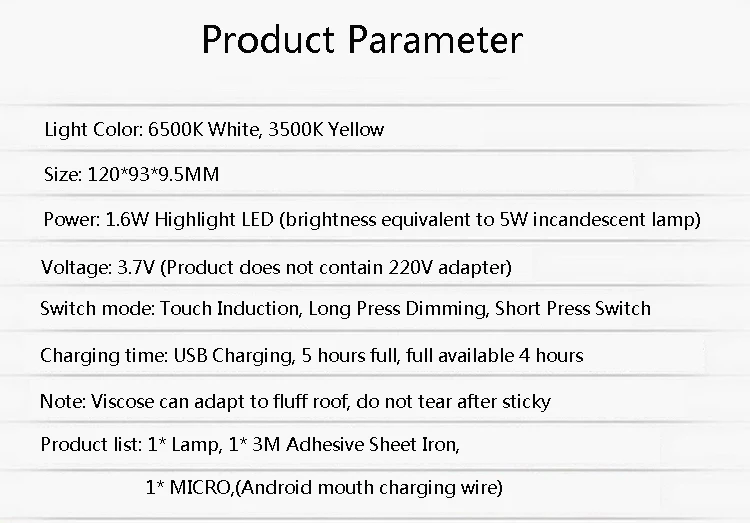 Product Parameter

Light Color: 6500K White, 3500K Yellow

Size: 120*93*9.5MM

Power: 1.6W Highlight LED (brightness equivalent to 5W incandescent lamp)

Voltage: 3.7V (Product does not contain 220V adapter)

Switch mode: Touch Induction, Long Press Dimming, Short Press Switch

Charging time: USB Charging, 5 hours full, full available 4 hours

Note: Viscose can adapt to fluff roof, do not tear after sticky

Product list: 1* Lamp, 1* 3M Adhesive Sheet Iron,

1* MICRO,(Android mouth charging wire)